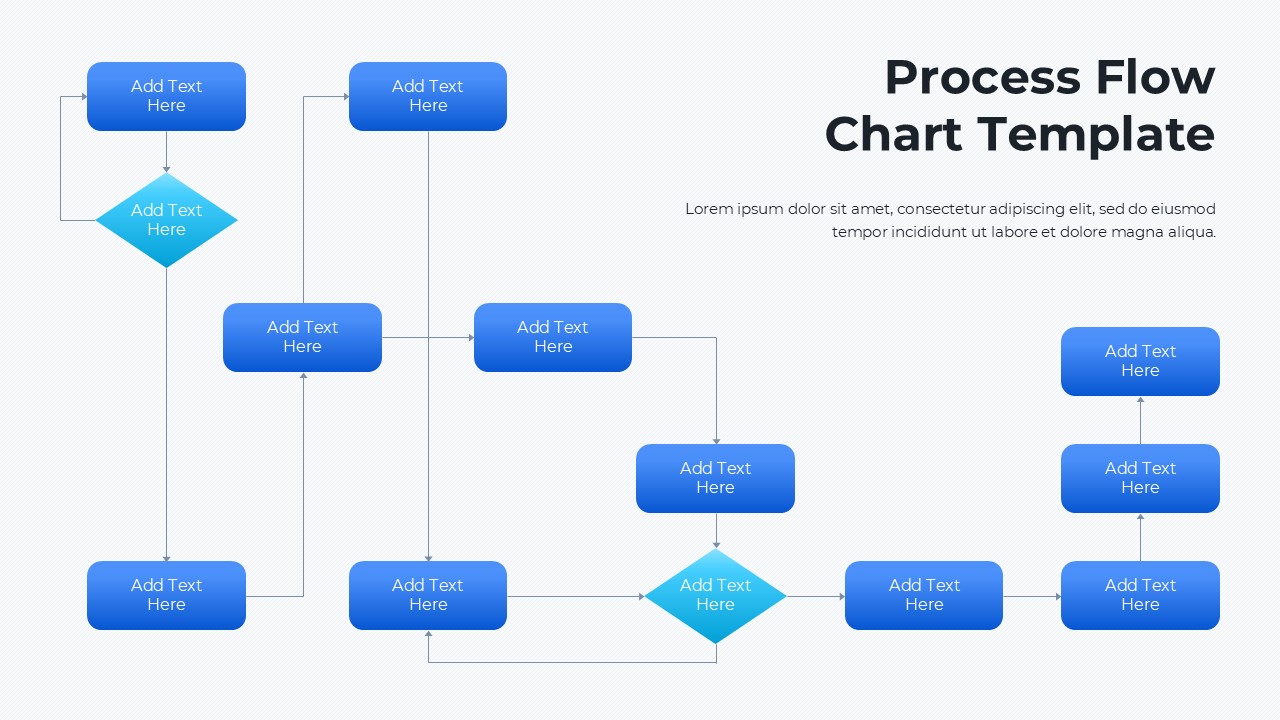 Process Flow Chart Template

Lorem ipsum dolor sit amet, consectetur adipiscing elit, sed do eiusmod tempor incididunt ut labore et dolore magna aliqua.

Add Text Here

Add Text Here

Add Text Here

Add Text Here

Add Text Here

Add Text Here

Add Text Here

Add Text Here

Add Text Here

Add Text Here

Add Text Here

Add Text Here

Add Text Here

Add Text Here